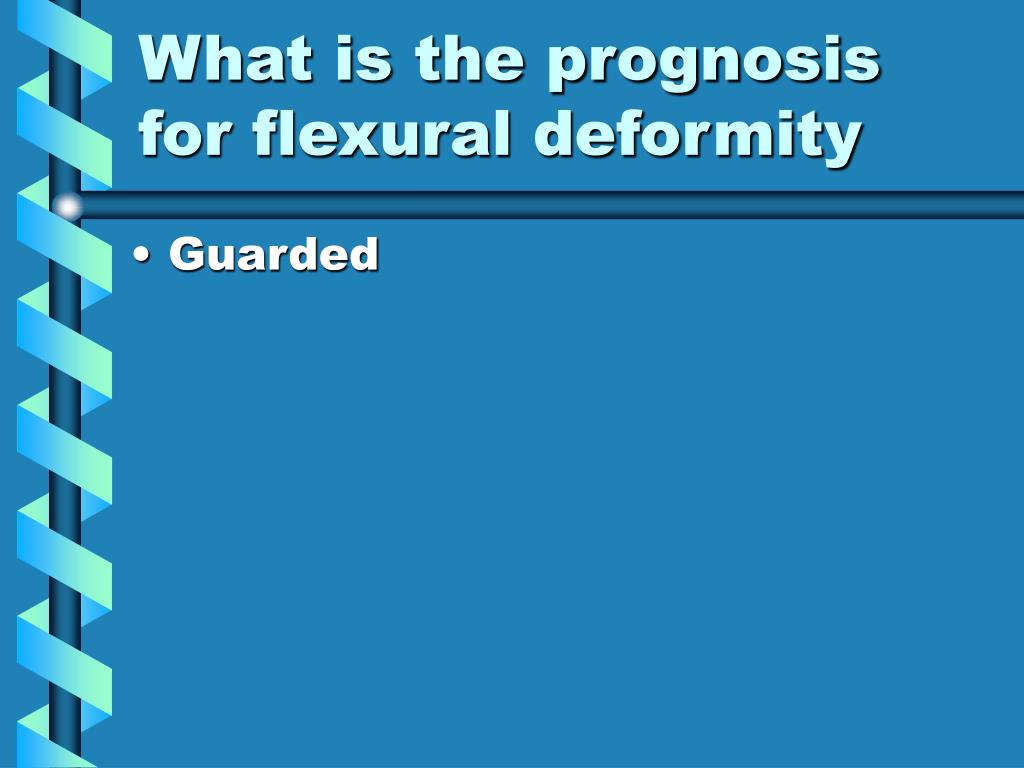 What is the prognosis for flexural deformity

• Guarded